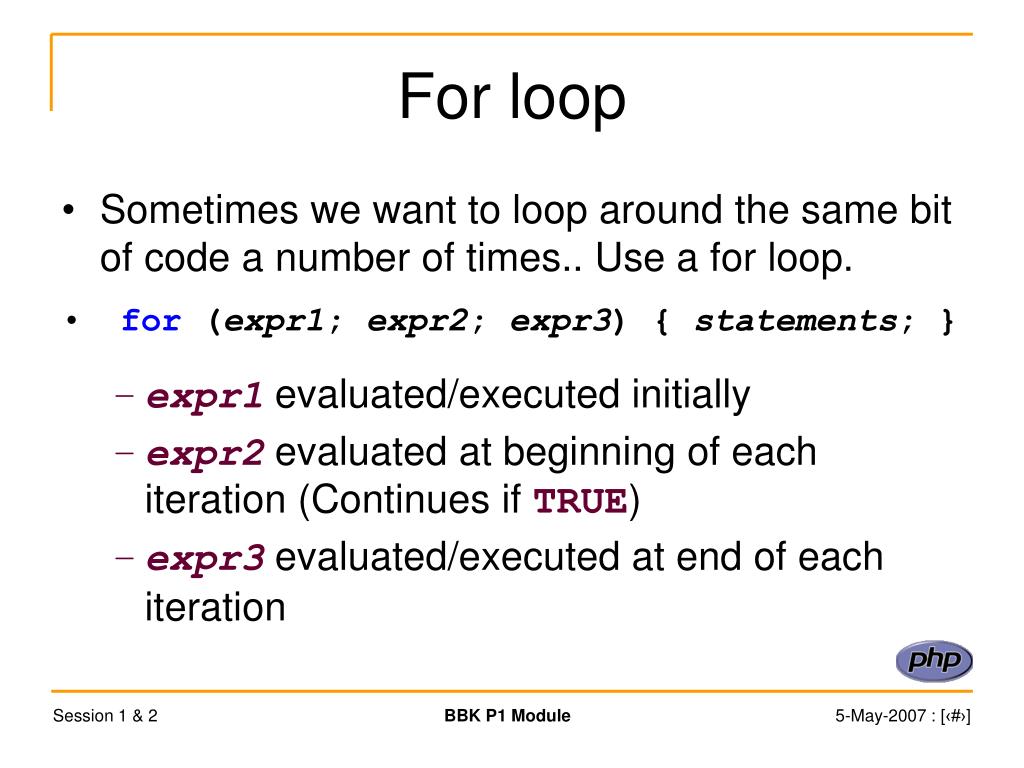 For loop

• Sometimes we want to loop around the same bit of code a number of times.. Use a for loop.

• for (expr1; expr2; expr3) { statements; }

– expr1 evaluated/executed initially
– expr2 evaluated at beginning of each iteration (Continues if TRUE)
– expr3 evaluated/executed at end of each iteration

php

Session 1 & 2 BBK P1 Module 5-May-2007 : [‹#›]